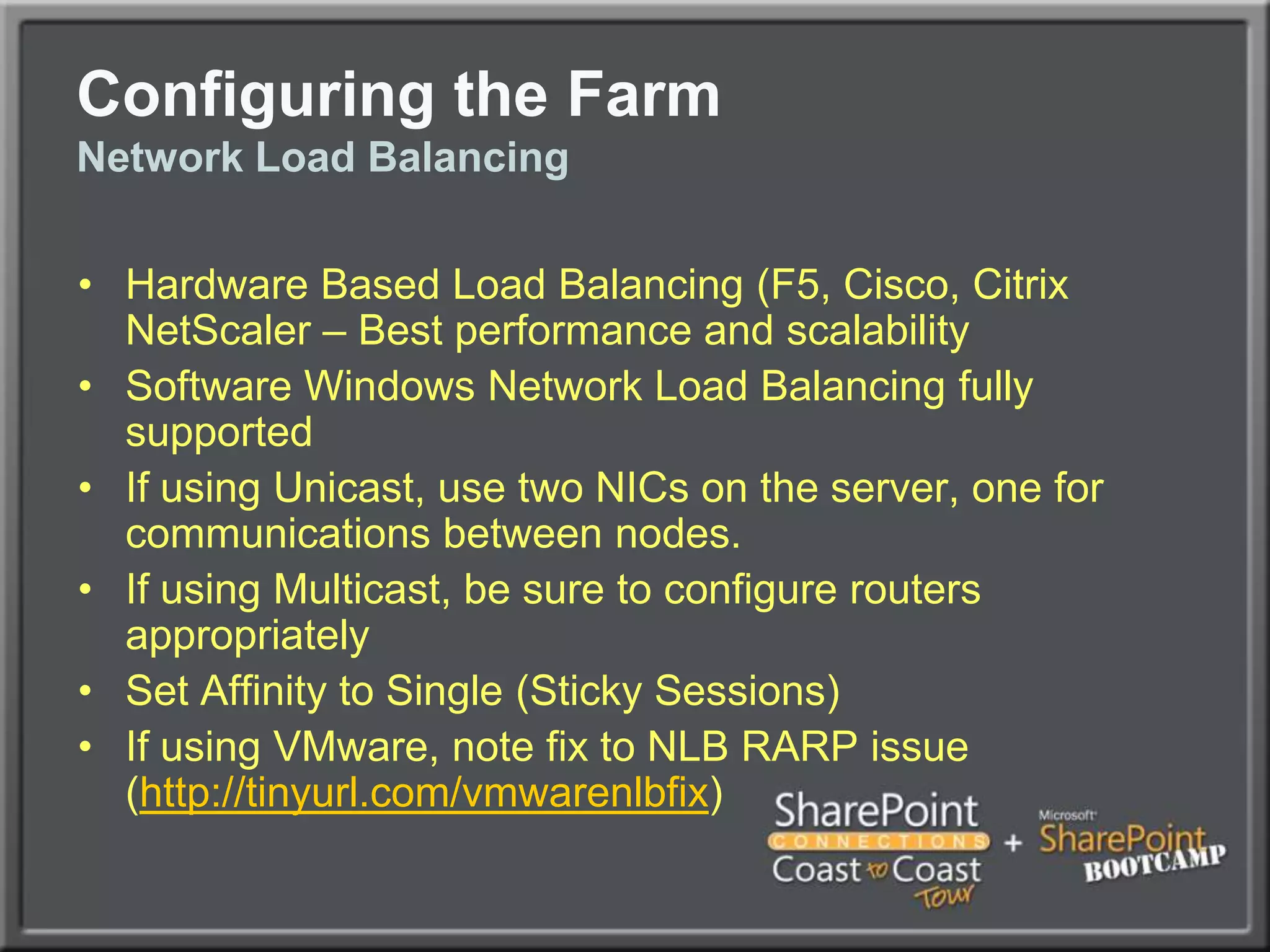 Configuring the Farm
Network Load Balancing

• Hardware Based Load Balancing (F5, Cisco, Citrix NetScaler – Best performance and scalability
• Software Windows Network Load Balancing fully supported
• If using Unicast, use two NICs on the server, one for communications between nodes.
• If using Multicast, be sure to configure routers appropriately
• Set Affinity to Single (Sticky Sessions)
• If using VMware, note fix to NLB RARP issue (http://tinyurl.com/vmwarenlbfix)

SharePoint CONNECTIONS Coast to Coast Tour + Microsoft SharePoint BOOTCAMP